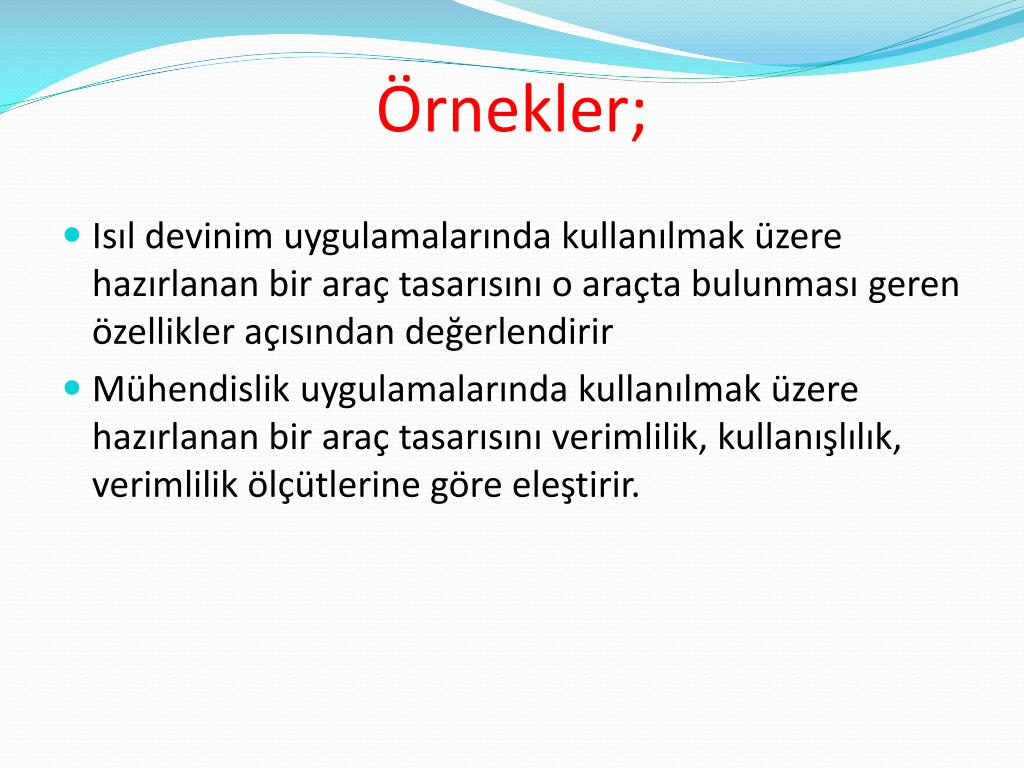 Örnekler;

Isıl devinim uygulamalarında kullanılmak üzere hazırlanan bir araç tasarısını o araçta bulunması geren özellikler açısından değerlendirir

Mühendislik uygulamalarında kullanılmak üzere hazırlanan bir araç tasarısını verimlilik, kullanışlılık, verimlilik ölçütlerine göre eleştirir.